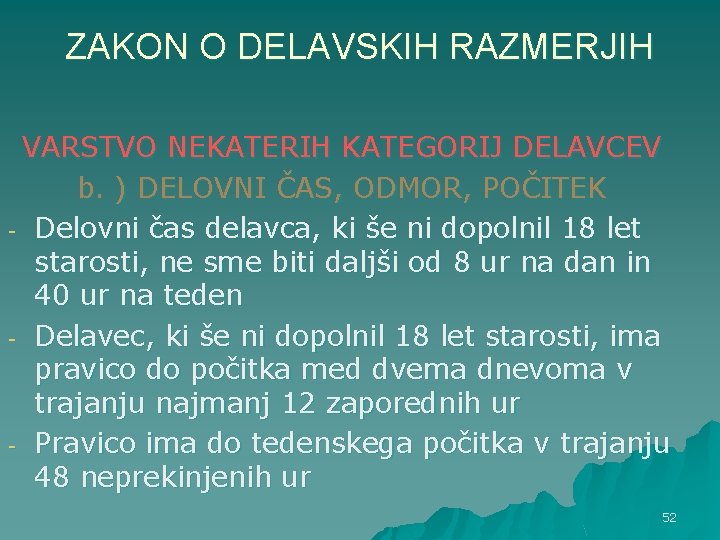 ZAKON O DELAVSKIH RAZMERJIH

VARSTVO NEKATERIH KATEGORIJ DELAVCEV
b. ) DELOVNI ČAS, ODMOR, POČITEK

- Delovni čas delavca, ki še ni dopolnil 18 let starosti, ne sme biti daljši od 8 ur na dan in 40 ur na teden
- Delavec, ki še ni dopolnil 18 let starosti, ima pravico do počitka med dvema dnevoma v trajanju najmanj 12 zaporednih ur
- Pravico ima do tedenskega počitka v trajanju 48 neprekinjenih ur

52